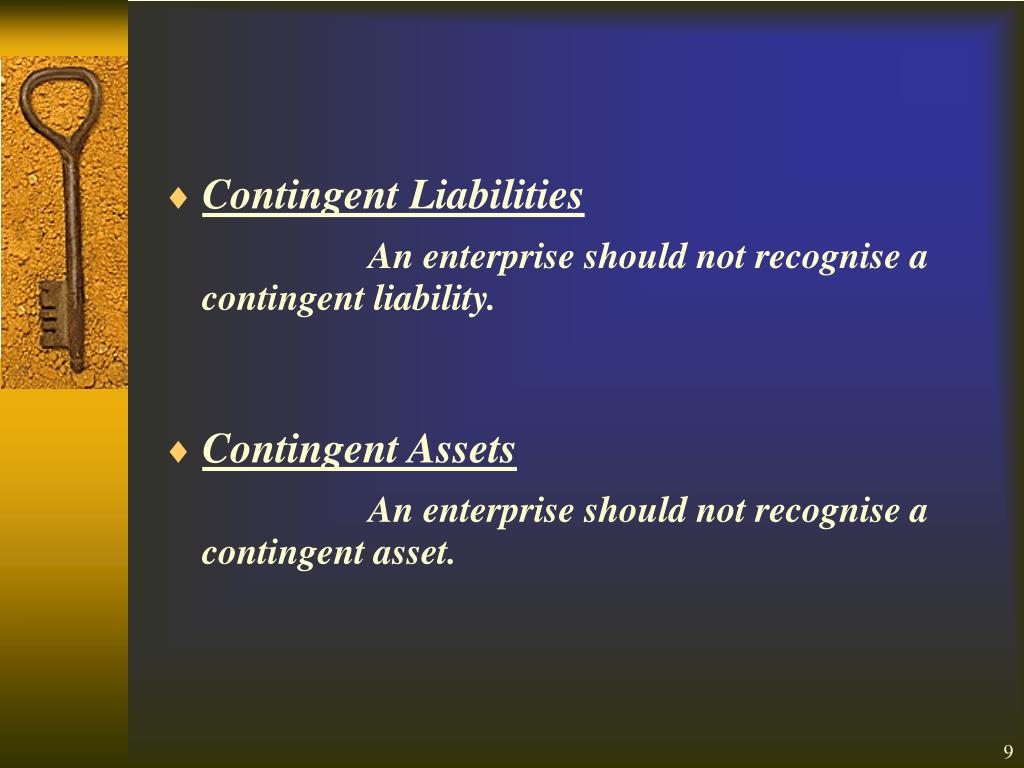 ♦ Contingent Liabilities

An enterprise should not recognise a contingent liability.

♦ Contingent Assets

An enterprise should not recognise a contingent asset.

9